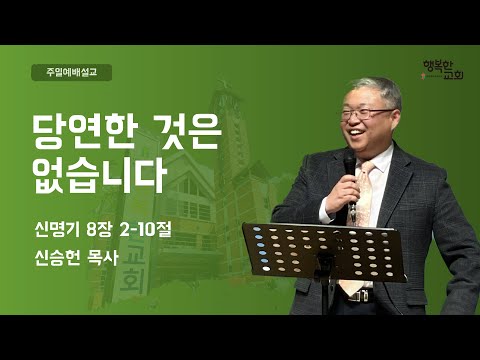 주일예배설교

행복한 교회

당연한 것은 없습니다

신명기 8장 2-10절

신승헌 목사

교회